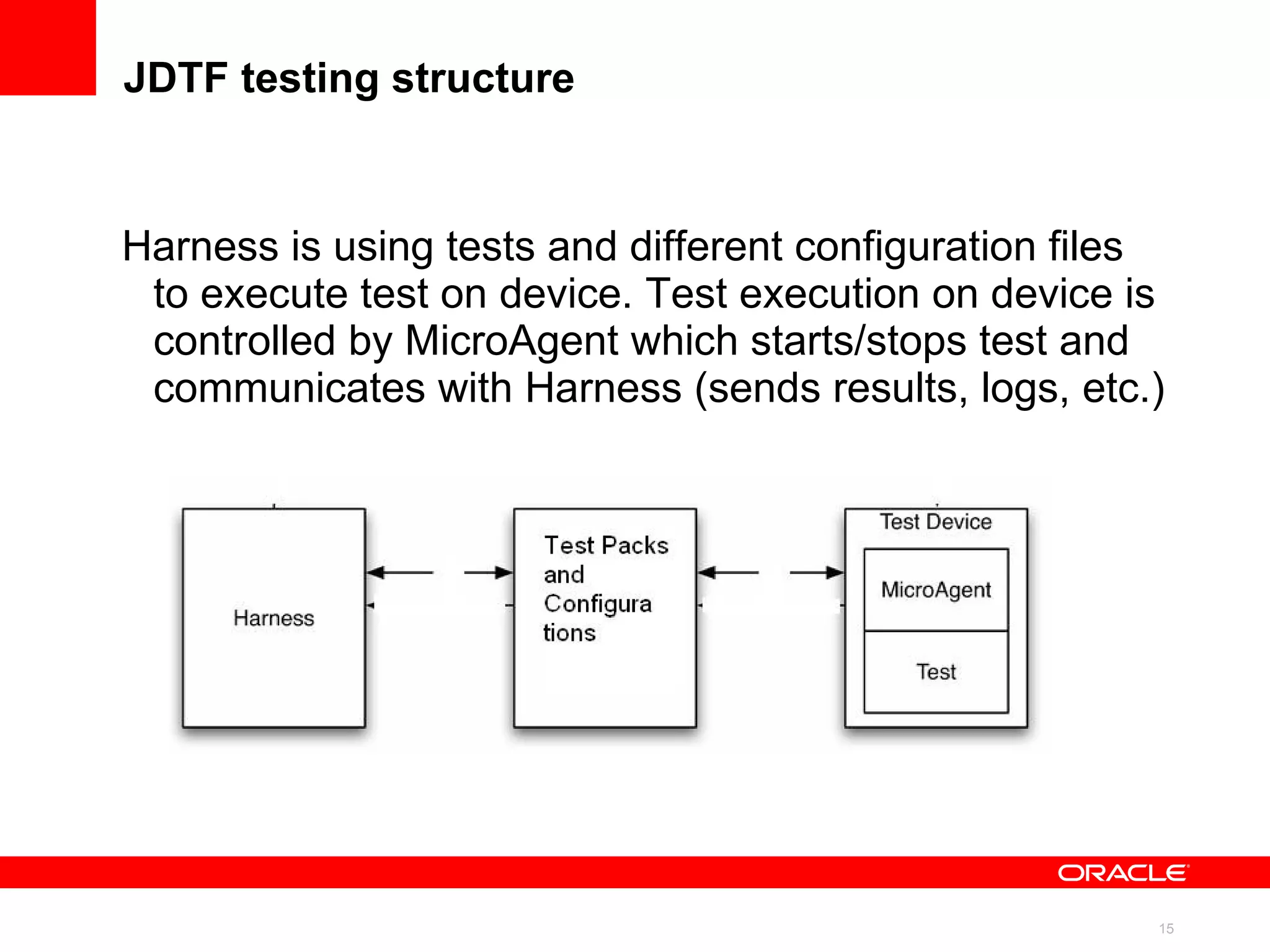 JDTF testing structure

Harness is using tests and different configuration files to execute test on device. Test execution on device is controlled by MicroAgent which starts/stops test and communicates with Harness (sends results, logs, etc.)

Harness

Test Packs and Configura tions

Test Device

MicroAgent

Test

ORACLE

15